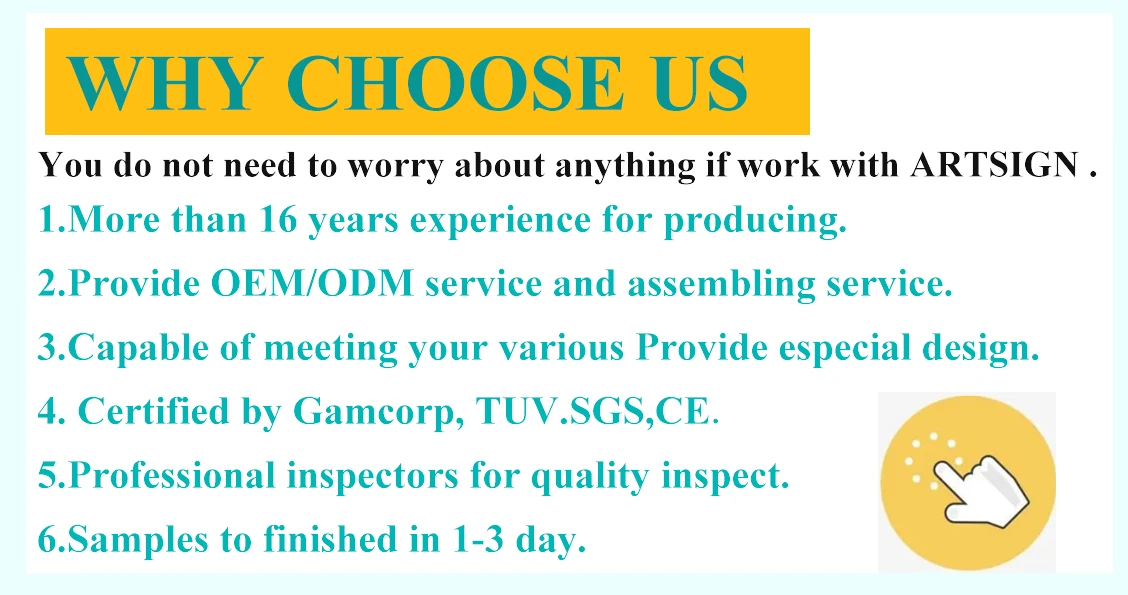 WHY CHOOSE US

You do not need to worry about anything if work with ARTSIGN .

1.More than 16 years experience for producing.

2.Provide OEM/ODM service and assembling service.

3.Capable of meeting your various Provide especial design.

4. Certified by Gamcorp, TUV.SGS,CE.

5.Professional inspectors for quality inspect.

6.Samples to finished in 1-3 day.